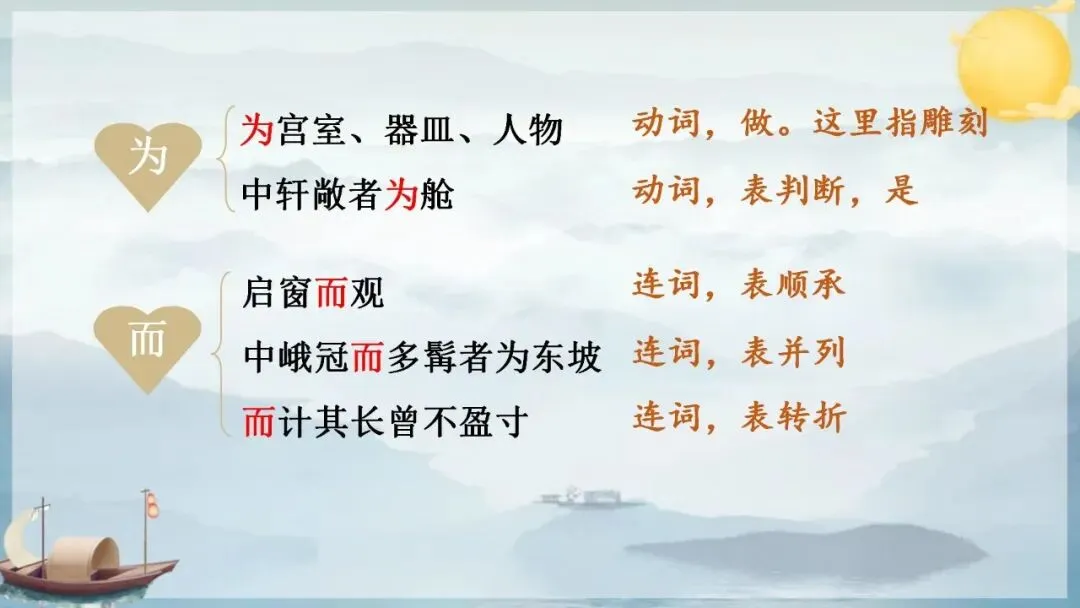 为

为宫室、器皿、人物　动词，做。这里指雕刻

中轩敞者为舱　动词，表判断，是

而

启窗而观　连词，表顺承

中峨冠而多髯者为东坡　连词，表并列

而计其长曾不盈寸　连词，表转折